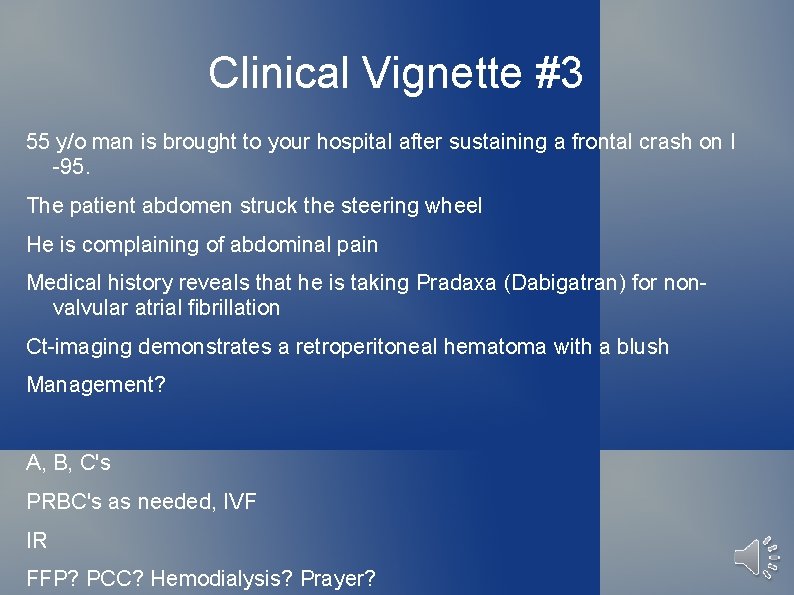 Clinical Vignette #3

55 y/o man is brought to your hospital after sustaining a frontal crash on I -95.

The patient abdomen struck the steering wheel

He is complaining of abdominal pain

Medical history reveals that he is taking Pradaxa (Dabigatran) for non-valvular atrial fibrillation

Ct-imaging demonstrates a retroperitoneal hematoma with a blush

Management?

A, B, C's

PRBC's as needed, IVF

IR

FFP? PCC? Hemodialysis? Prayer?